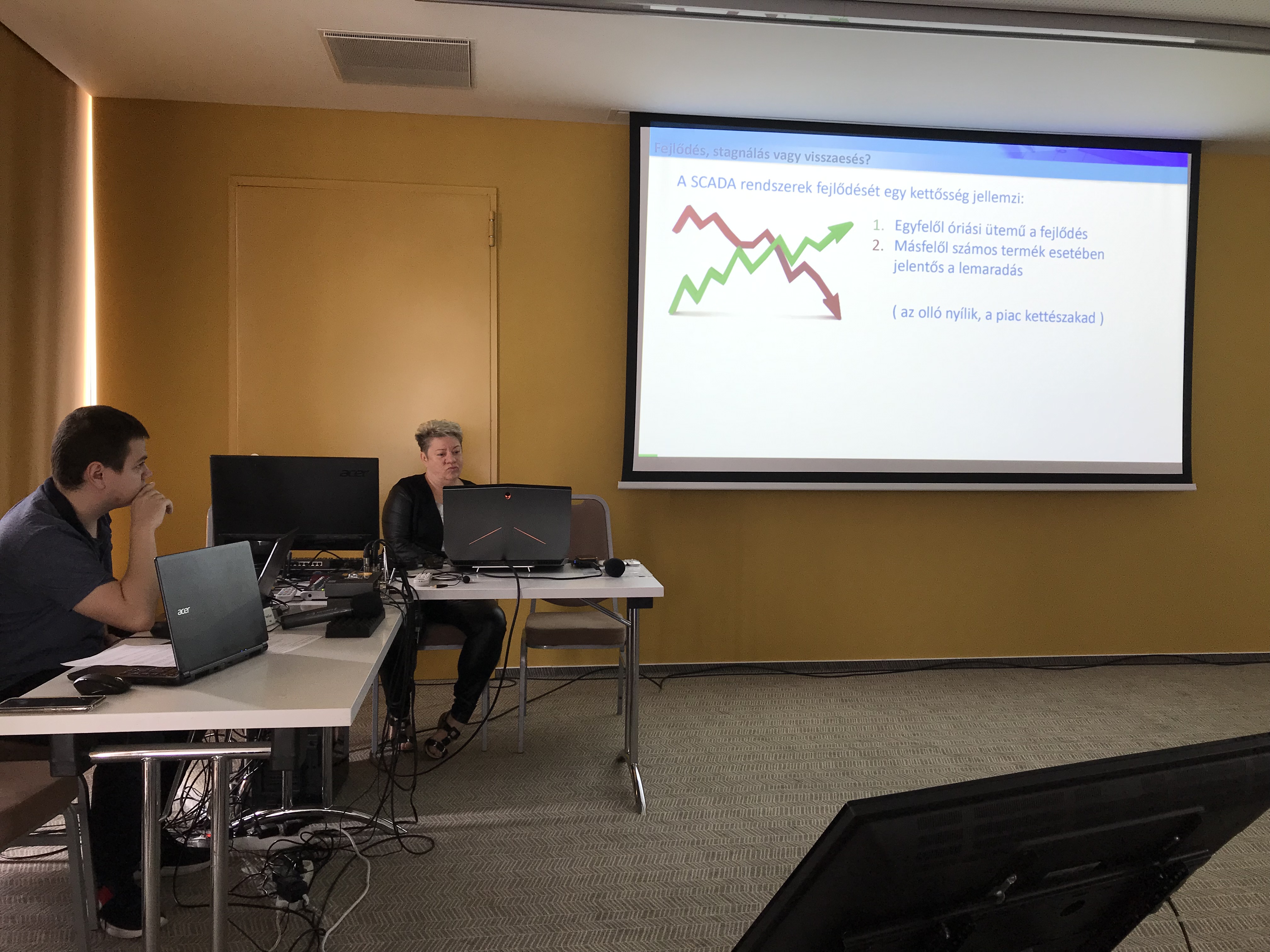 Fejlődés, stagnálás vagy visszaesés?

A SCADA rendszerek fejlődését egy kettősség jellemzi:

1. Egyfelől óriási ütemű a fejlődés
2. Másfelől számos termék esetében jelentős a lemaradás

( az olló nyílik, a piac kettészakad )

acer

acer